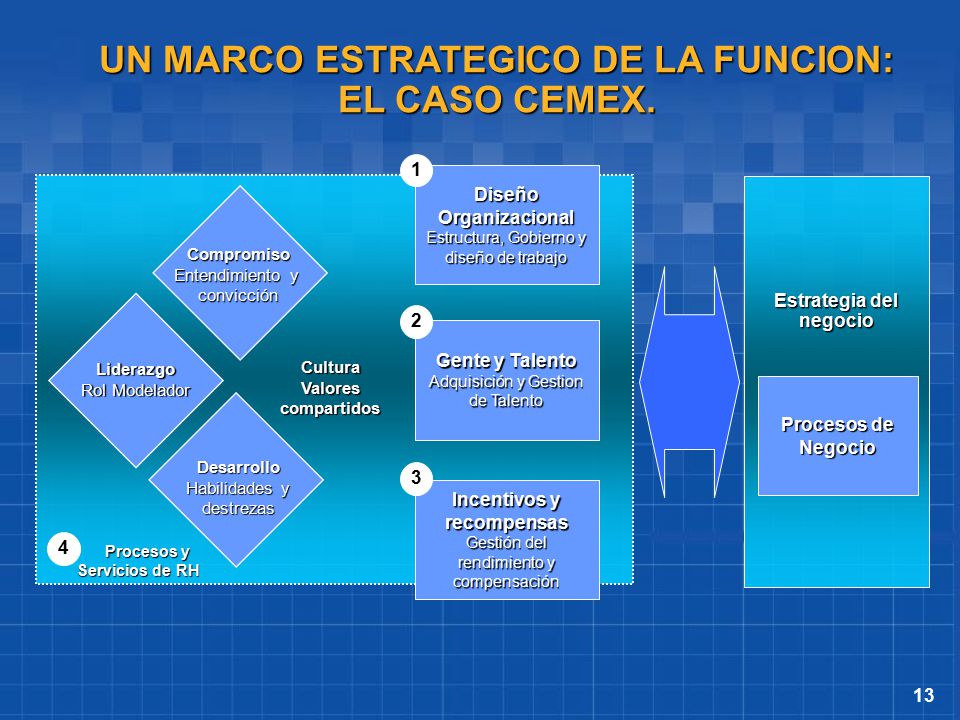 UN MARCO ESTRATEGICO DE LA FUNCION: EL CASO CEMEX.

Compromiso
Entendimiento y convicción

Liderazgo
Rol Modelador

Cultura
Valores compartidos

Desarrollo
Habilidades y destrezas

4 Procesos y Servicios de RH

1
Diseño Organizacional
Estructura, Gobierno y diseño de trabajo

2
Gente y Talento
Adquisición y Gestion de Talento

3
Incentivos y recompensas
Gestión del rendimiento y compensación

Estrategia del negocio

Procesos de Negocio

13